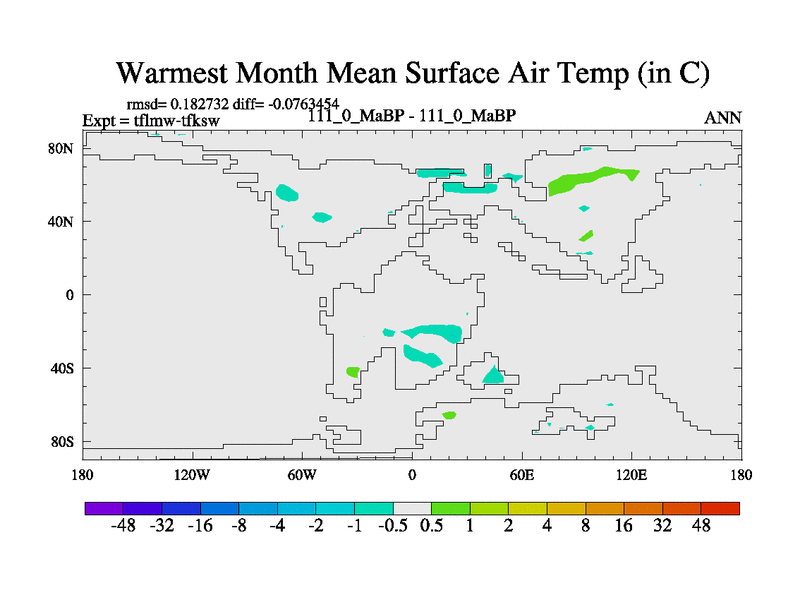 Warmest Month Mean Surface Air Temp (in C)

rmsd= 0.182732 diff= -0.0763454
Expt = tflmw-tfksw
111_0_MaBP - 111_0_MaBP
ANN

80N
40N
0
40S
80S

180
120W
60W
0
60E
120E
180

-48 -32 -16 -8 -4 -2 -1 -0.5 0.5 1 2 4 8 16 32 48